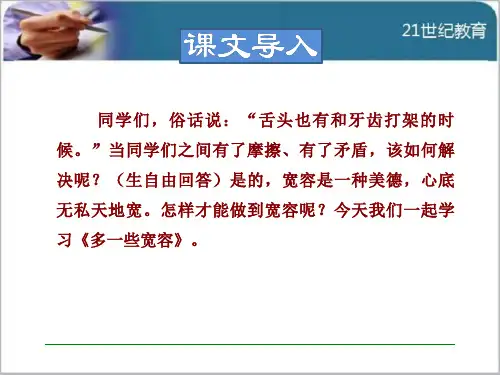 21世纪教育

课文导入

同学们，俗话说：“舌头也有和牙齿打架的时候。”当同学们之间有了摩擦、有了矛盾，该如何解决呢？（生自由回答）是的，宽容是一种美德，心底无私天地宽。怎样才能做到宽容呢？今天我们一起学习《多一些宽容》。